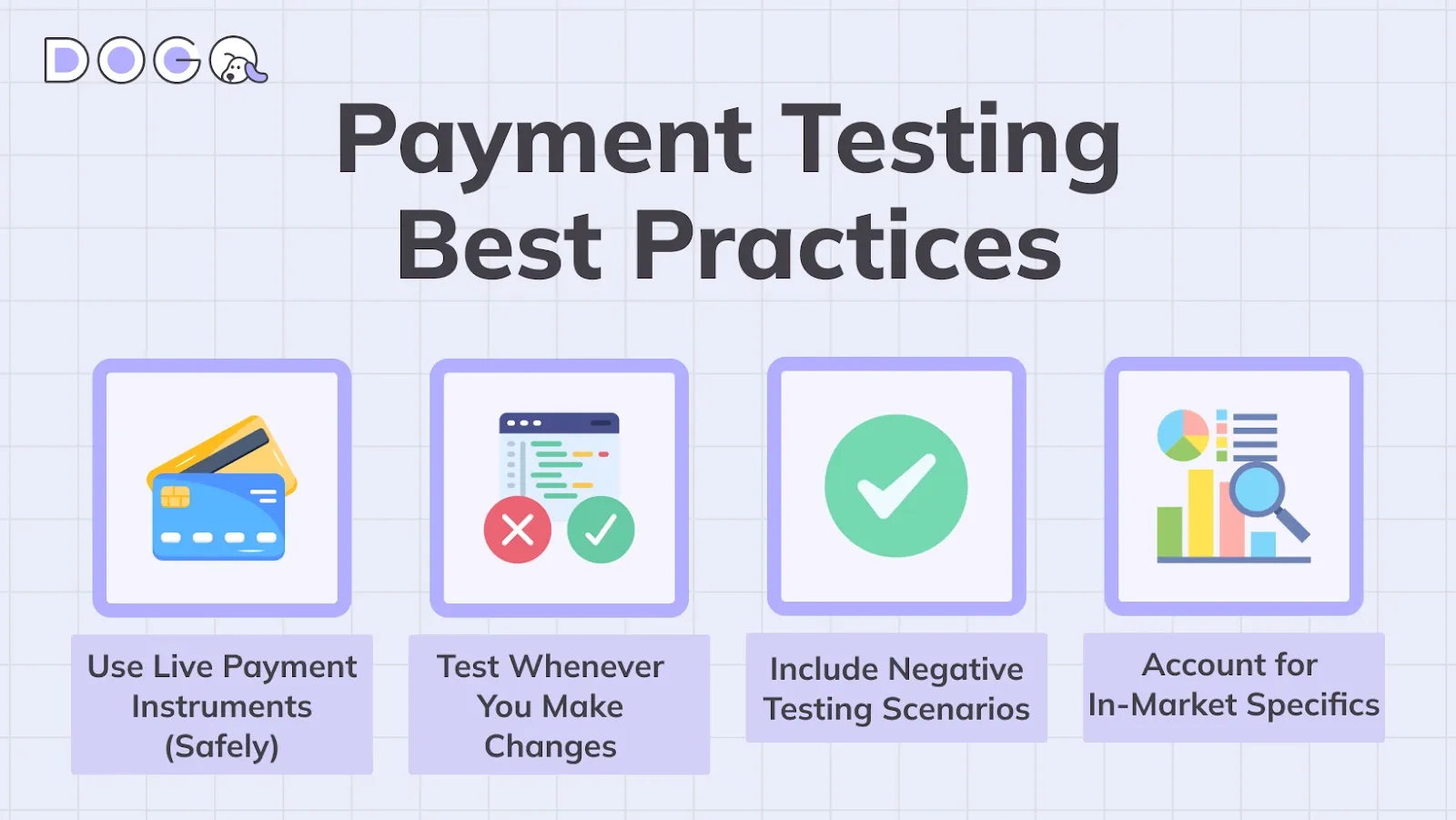 DOGQ

Payment Testing Best Practices

Use Live Payment Instruments (Safely)

Test Whenever You Make Changes

Include Negative Testing Scenarios

Account for In-Market Specifics